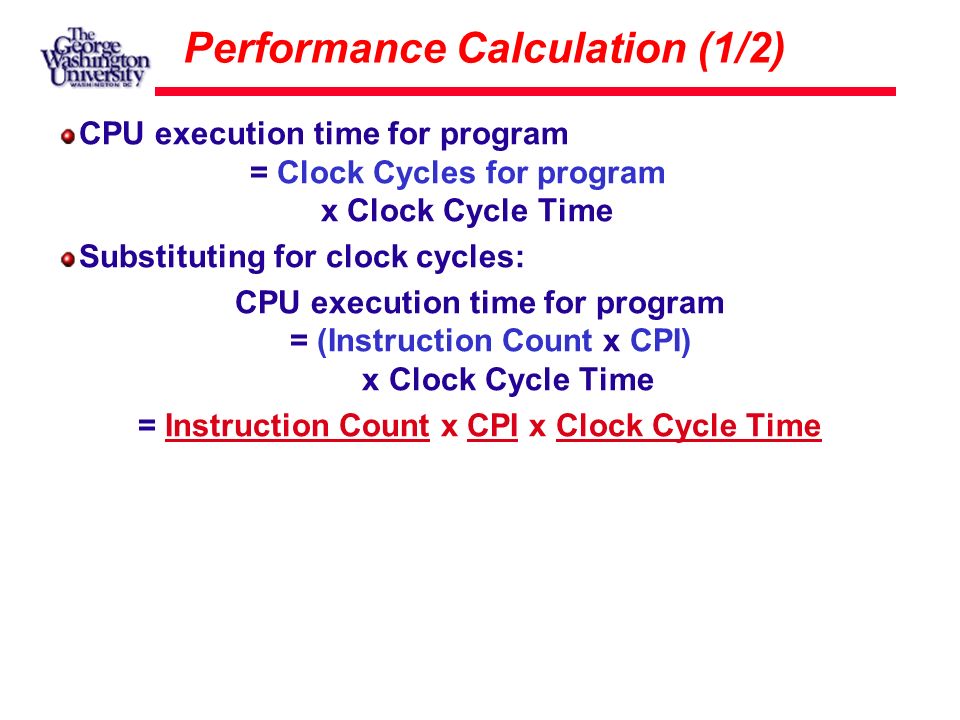 The George Washington University
WASHINGTON DC

Performance Calculation (1/2)

CPU execution time for program
= Clock Cycles for program
x Clock Cycle Time

Substituting for clock cycles:
CPU execution time for program
= (Instruction Count x CPI)
x Clock Cycle Time
= Instruction Count x CPI x Clock Cycle Time